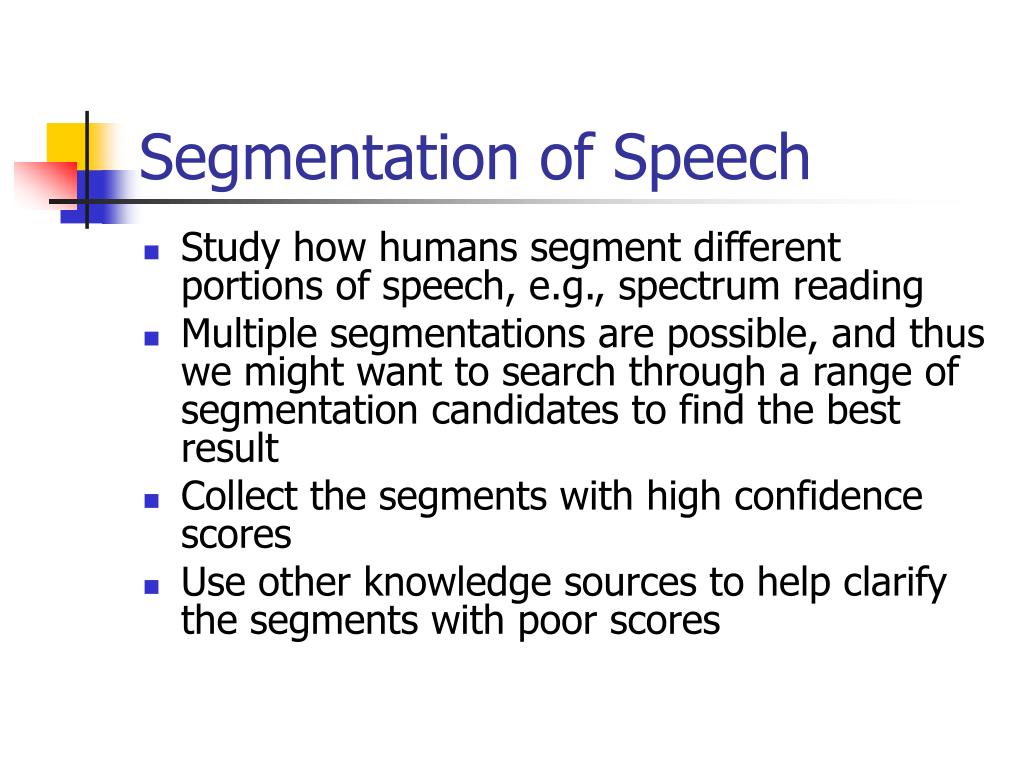 Segmentation of Speech

- Study how humans segment different portions of speech, e.g., spectrum reading
- Multiple segmentations are possible, and thus we might want to search through a range of segmentation candidates to find the best result
- Collect the segments with high confidence scores
- Use other knowledge sources to help clarify the segments with poor scores